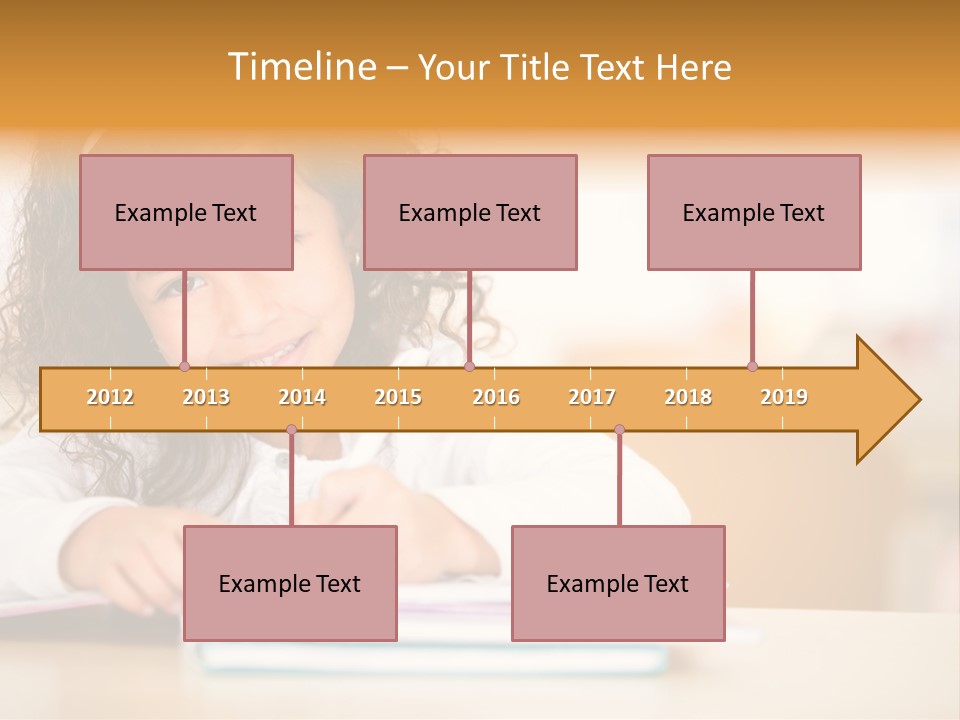 Timeline – Your Title Text Here

Example Text

Example Text

Example Text

2012 2013 2014 2015 2016 2017 2018 2019

Example Text

Example Text